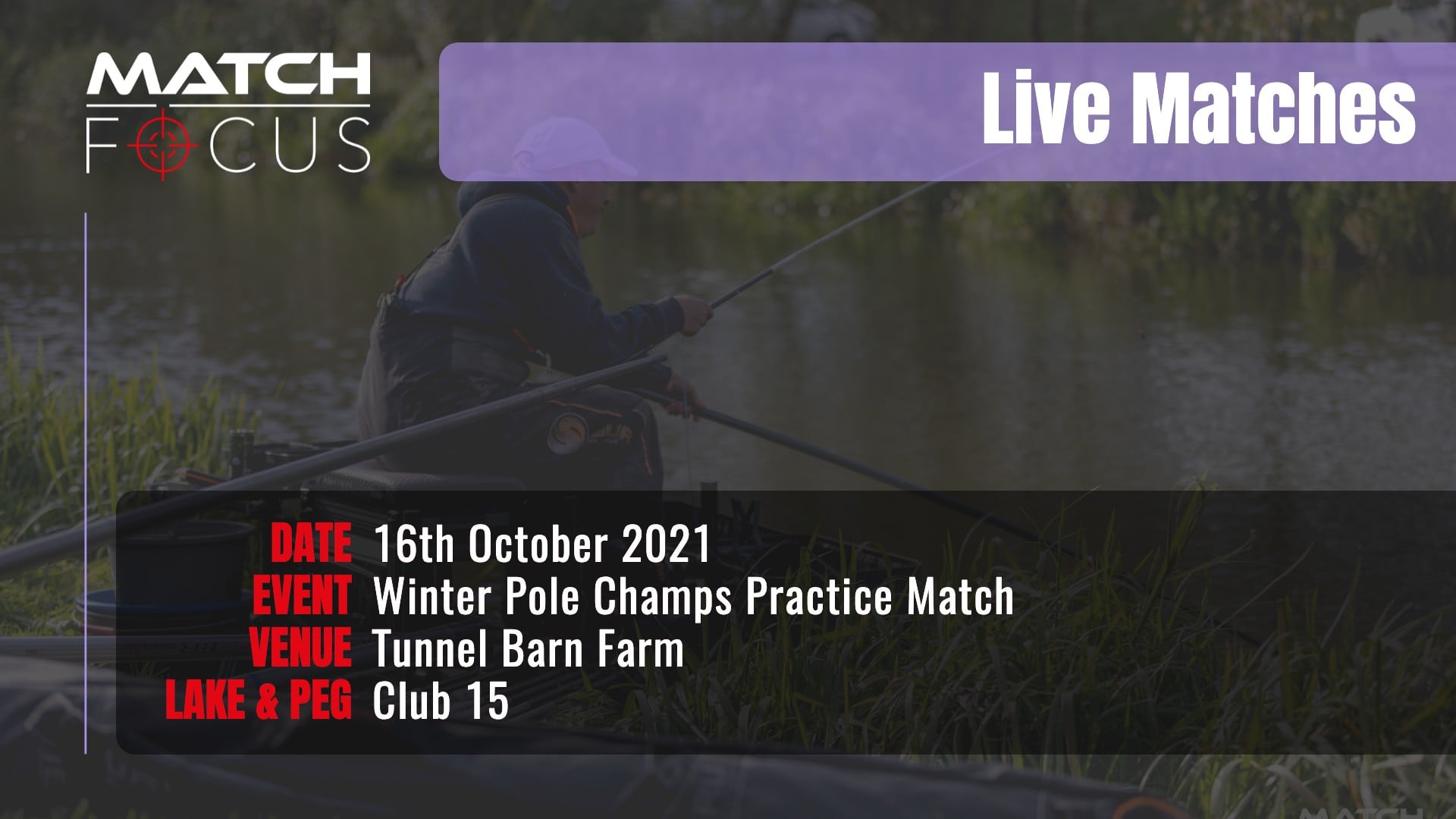 MATCH FOCUS

Live Matches

DATE 16th October 2021
EVENT Winter Pole Champs Practice Match
VENUE Tunnel Barn Farm
LAKE & PEG Club 15